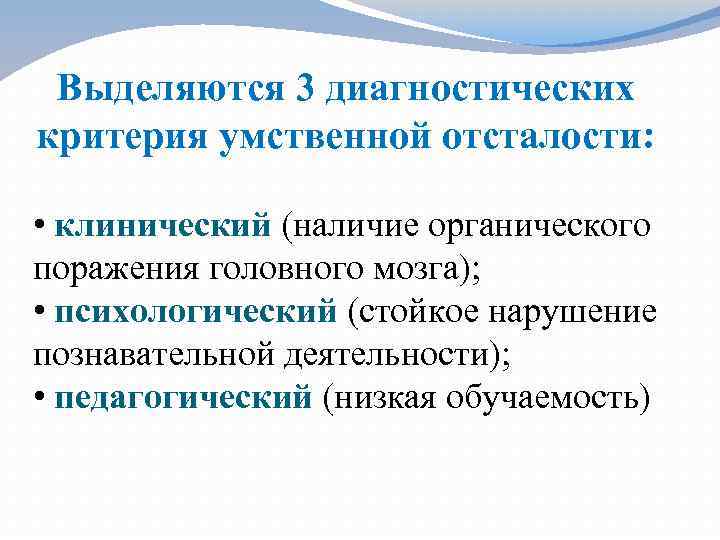 Выделяются 3 диагностических критерия умственной отсталости:

• клинический (наличие органического поражения головного мозга);
• психологический (стойкое нарушение познавательной деятельности);
• педагогический (низкая обучаемость)